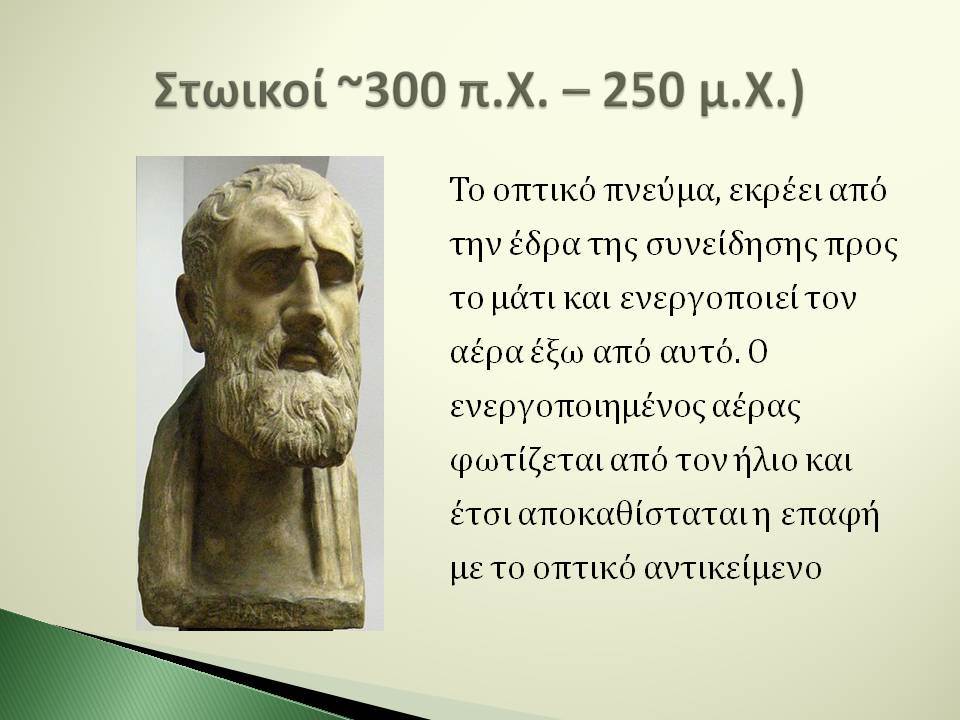 Στωικοί ~300 π.Χ. – 250 μ.Χ.)

Το οπτικό πνεύμα, εκρέει από την έδρα της συνείδησης προς το μάτι και ενεργοποιεί τον αέρα έξω από αυτό. Ο ενεργοποιημένος αέρας φωτίζεται από τον ήλιο και έτσι αποκαθίσταται η επαφή με το οπτικό αντικείμενο